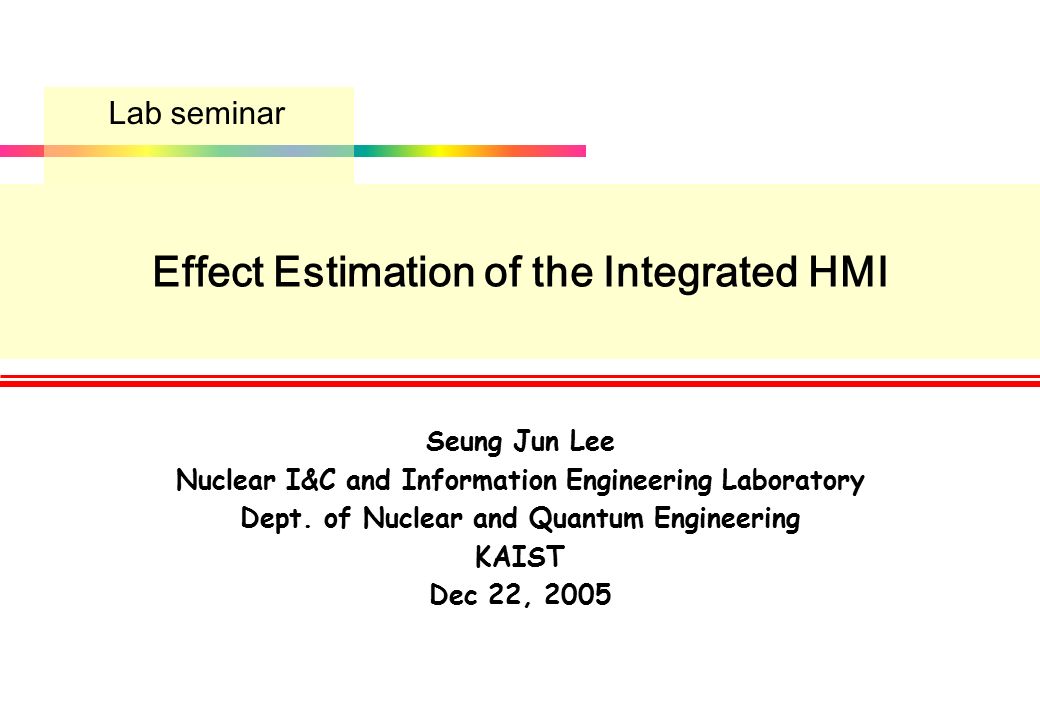 Lab seminar

Effect Estimation of the Integrated HMI

Seung Jun Lee
Nuclear I&C and Information Engineering Laboratory
Dept. of Nuclear and Quantum Engineering
KAIST
Dec 22, 2005